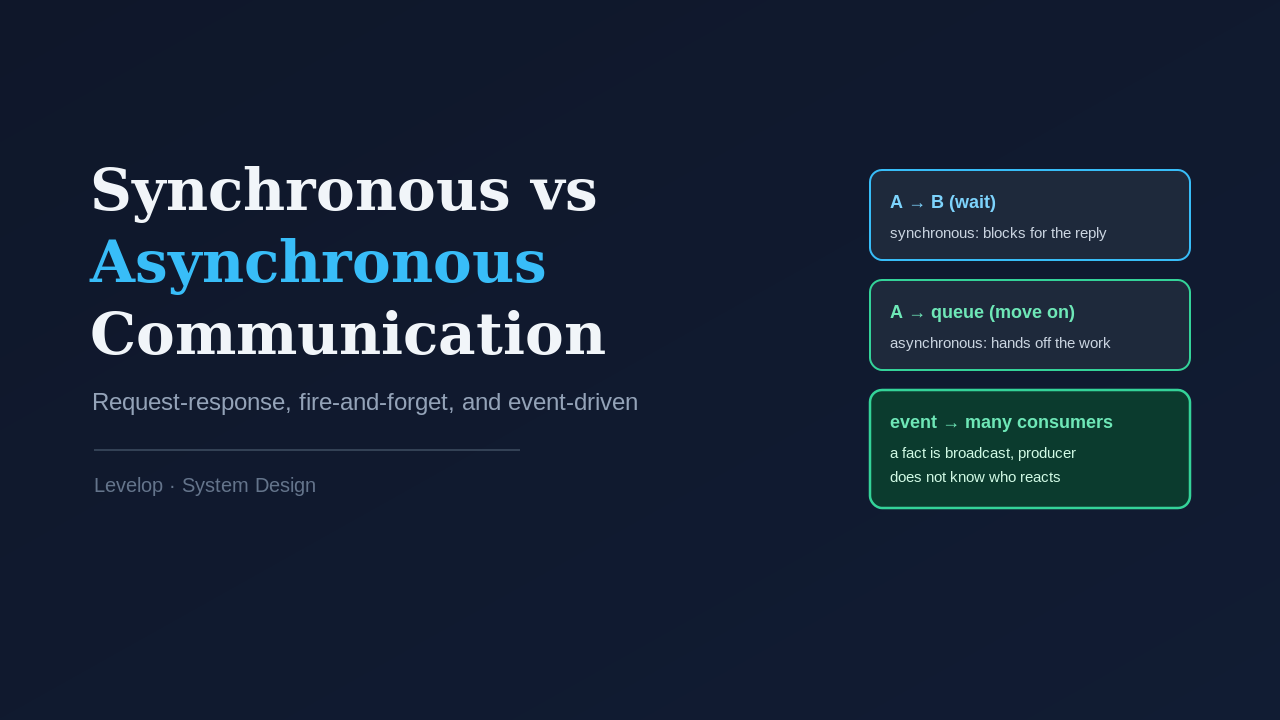 Synchronous vs Asynchronous Communication

Request-response, fire-and-forget, and event-driven

Levelop · System Design

A → B (wait)
synchronous: blocks for the reply

A → queue (move on)
asynchronous: hands off the work

event → many consumers
a fact is broadcast, producer does not know who reacts